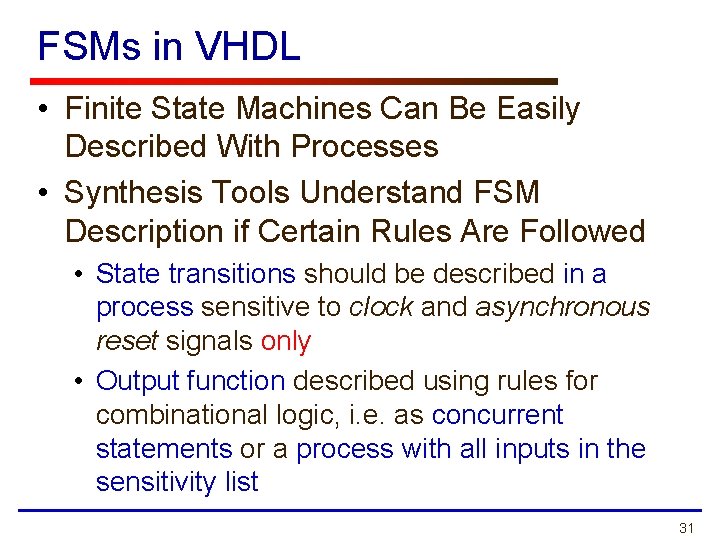 FSMs in VHDL

• Finite State Machines Can Be Easily Described With Processes

• Synthesis Tools Understand FSM Description if Certain Rules Are Followed

• State transitions should be described in a process sensitive to clock and asynchronous reset signals only

• Output function described using rules for combinational logic, i.e. as concurrent statements or a process with all inputs in the sensitivity list

31